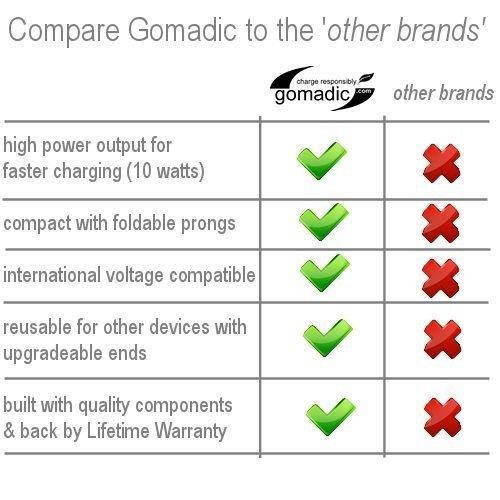 Compare Gomadic to the 'other brands'

| | charge responsibly gomadic .com | other brands |
|---|---|---|
| high power output for faster charging (10 watts) | ✓ | ✗ |
| compact with foldable prongs | ✓ | ✗ |
| international voltage compatible | ✓ | ✗ |
| reusable for other devices with upgradeable ends | ✓ | ✗ |
| built with quality components & back by Lifetime Warranty | ✓ | ✗ |